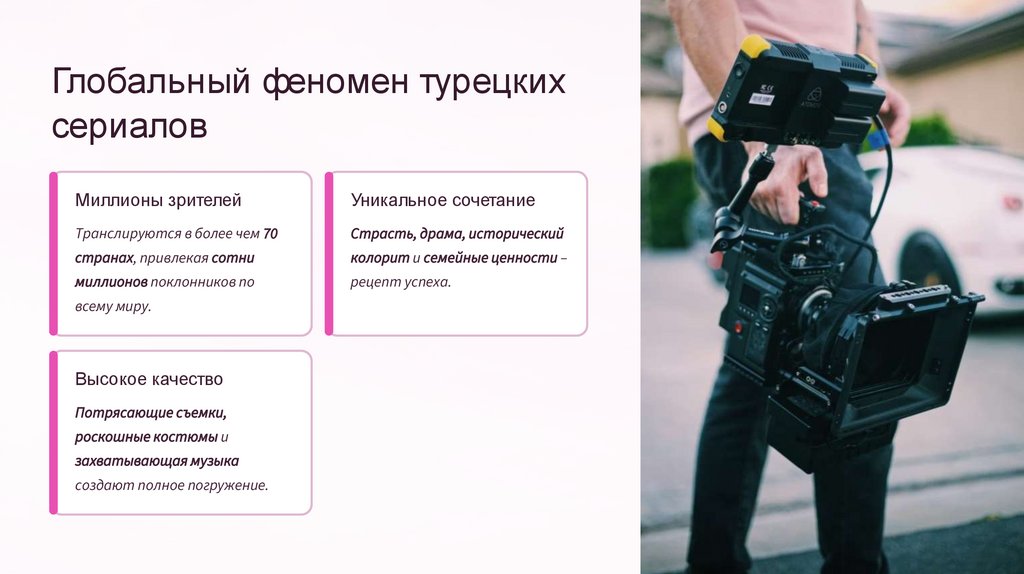 Глобальный феномен турецких сериалов

Миллионы зрителей

Транслируются в более чем 70 странах, привлекая сотни миллионов поклонников по всему миру.

Уникальное сочетание

Страсть, драма, исторический колорит и семейные ценности – рецепт успеха.

Высокое качество

Потрясающие съемки, роскошные костюмы и захватывающая музыка создают полное погружение.